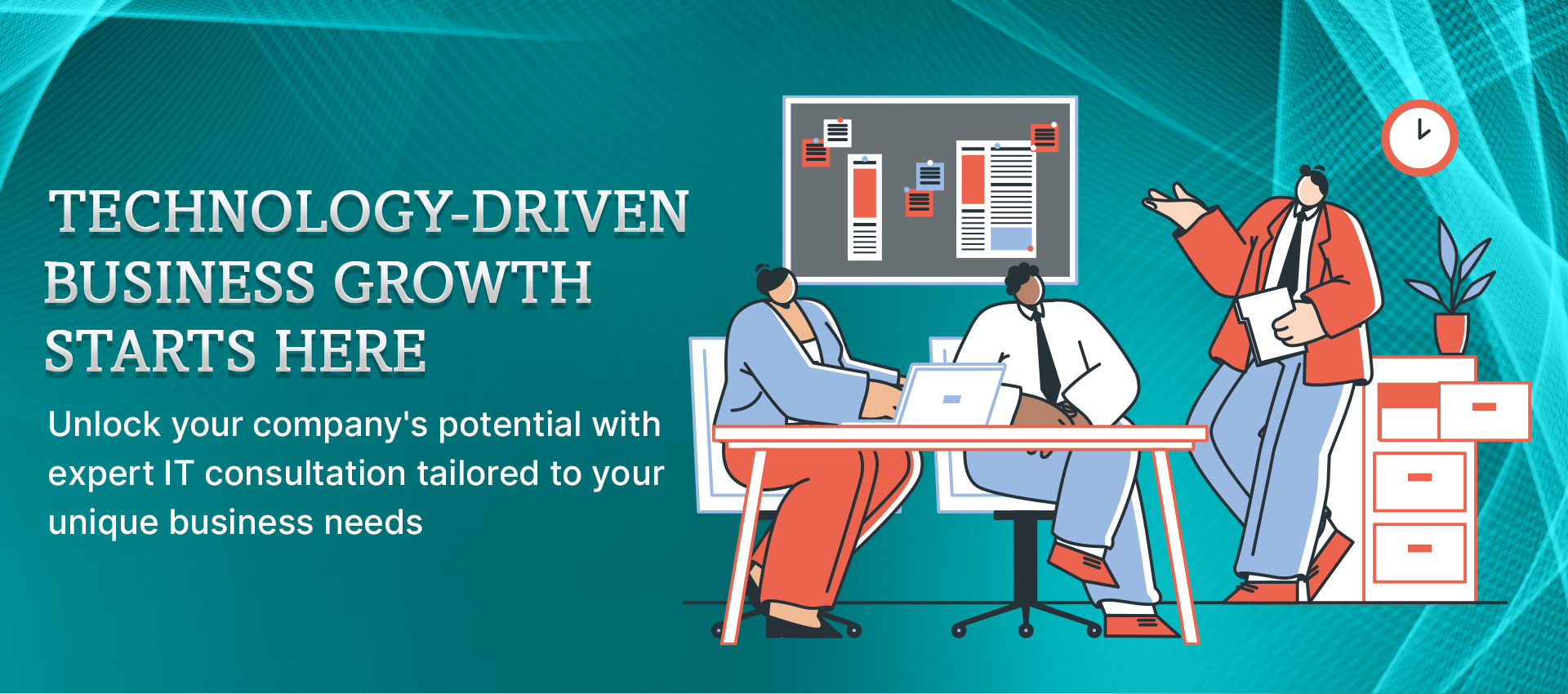 TECHNOLOGY-DRIVEN BUSINESS GROWTH STARTS HERE

Unlock your company's potential with expert IT consultation tailored to your unique business needs